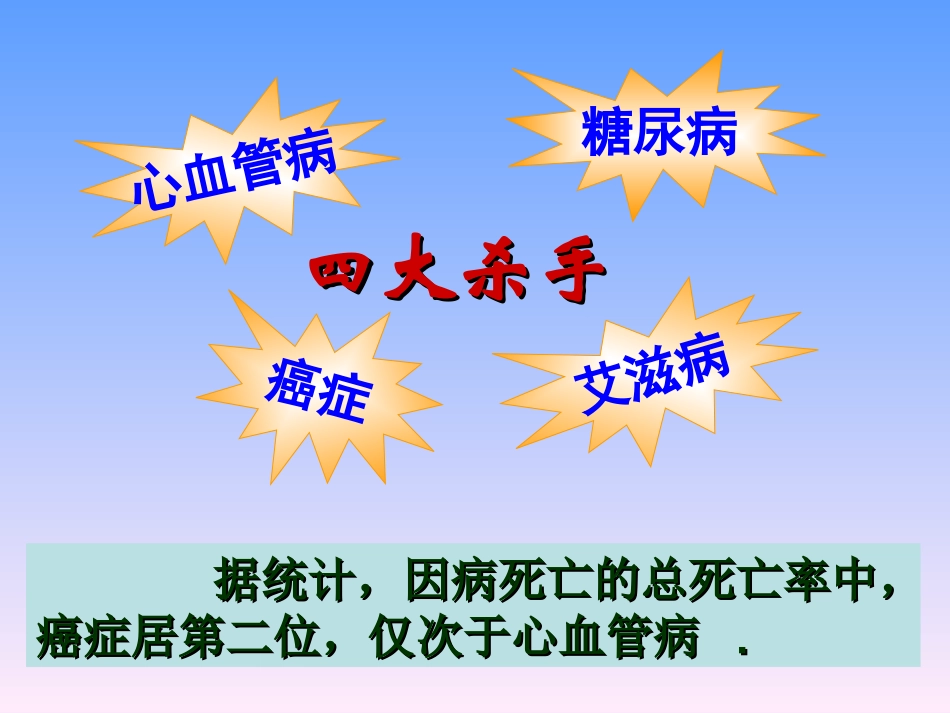 心血管病

糖尿病

四大杀手

癌症

艾滋病

据统计，因病死亡的总死亡率中，癌症居第二位，仅次于心血管病 .